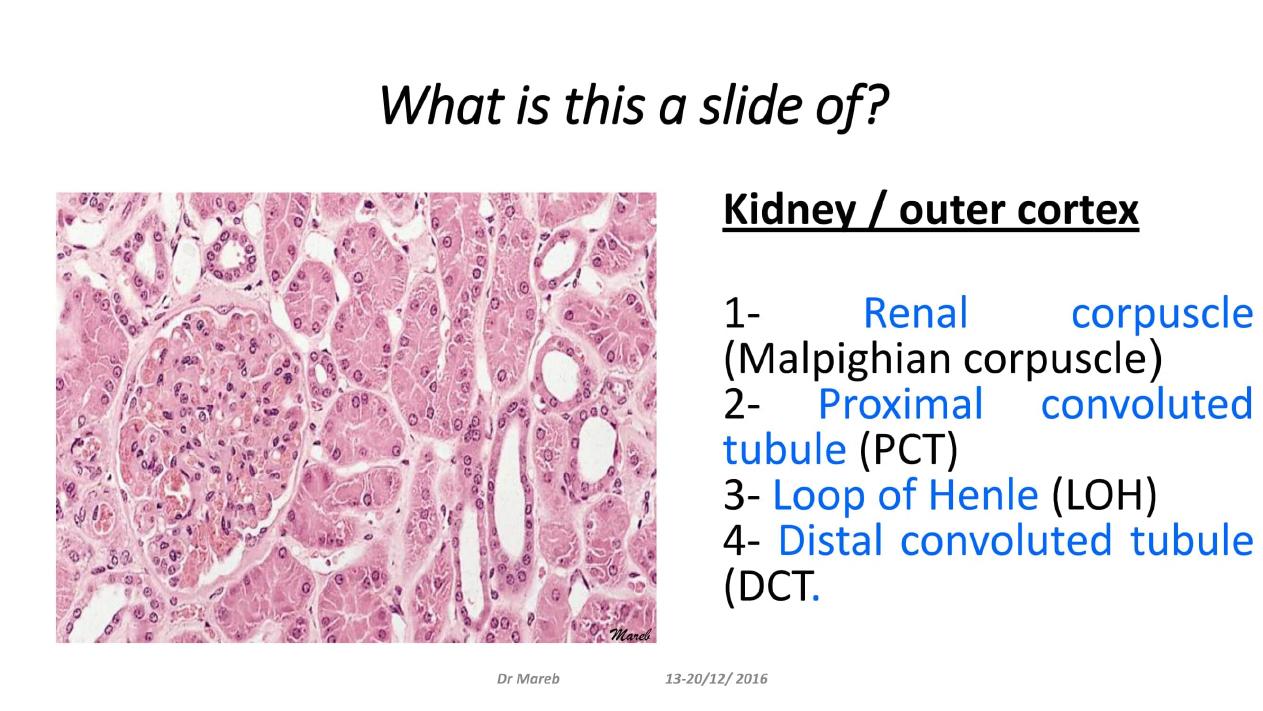 What is this a slide of?

Mareb

Kidney / outer cortex

1- Renal corpuscle (Malpighian corpuscle)
2- Proximal convoluted tubule (PCT)
3- Loop of Henle (LOH)
4- Distal convoluted tubule (DCT.

Dr Mareb 13-20/12/ 2016